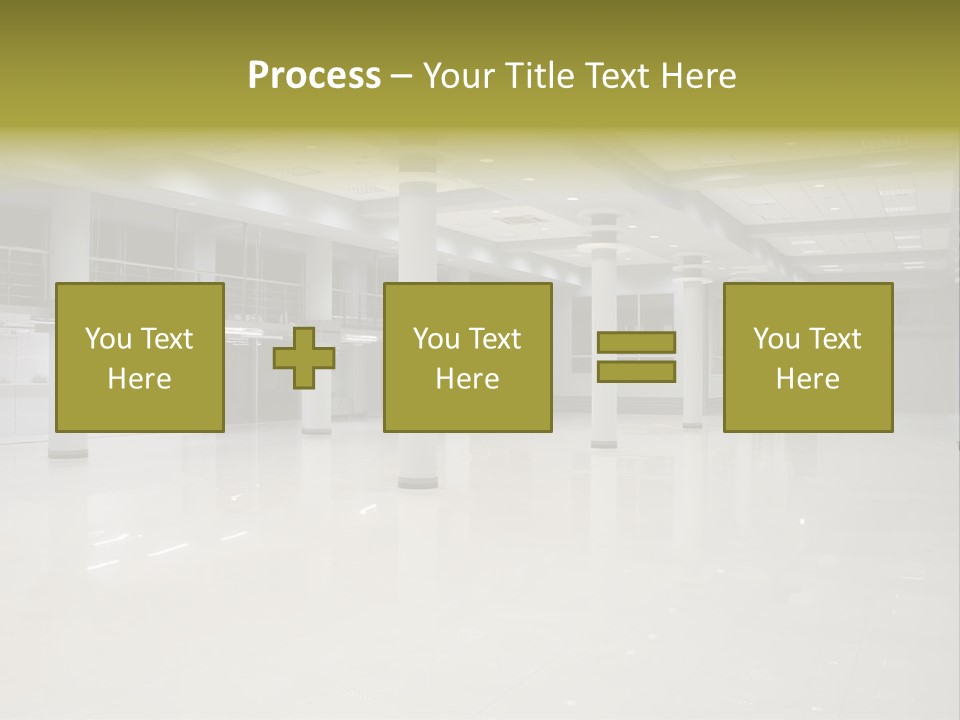 Process – Your Title Text Here

You Text Here

You Text Here

You Text Here